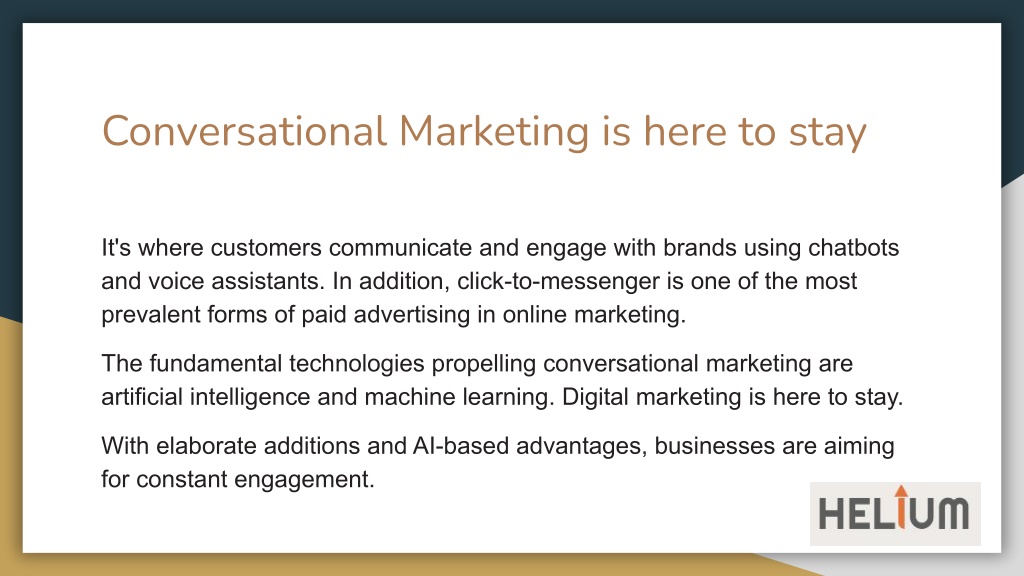 Conversational Marketing is here to stay

It's where customers communicate and engage with brands using chatbots and voice assistants. In addition, click-to-messenger is one of the most prevalent forms of paid advertising in online marketing.

The fundamental technologies propelling conversational marketing are artificial intelligence and machine learning. Digital marketing is here to stay.

With elaborate additions and AI-based advantages, businesses are aiming for constant engagement.

HELIUM